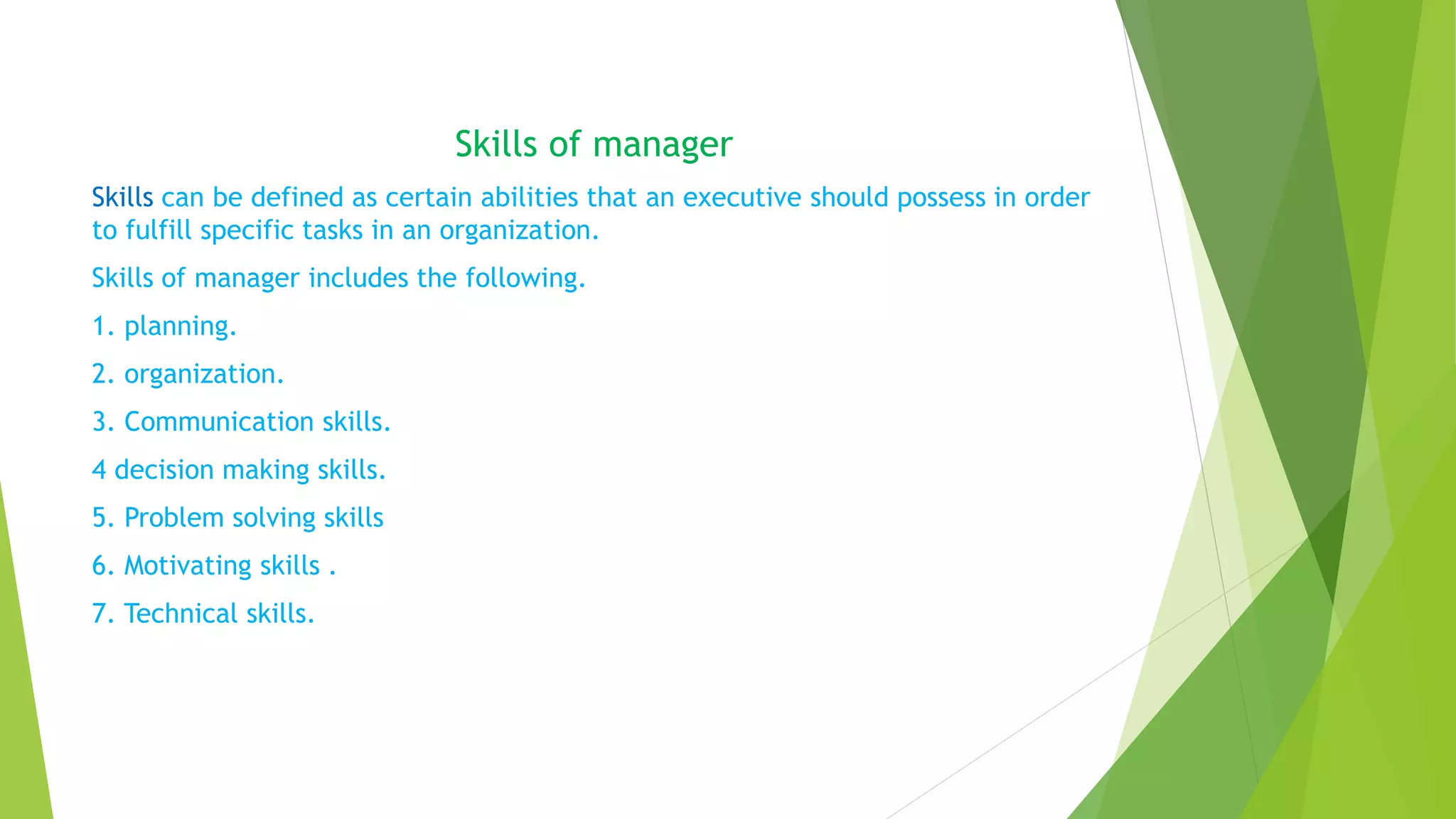 Skills of manager

Skills can be defined as certain abilities that an executive should possess in order to fulfill specific tasks in an organization.

Skills of manager includes the following.

1. planning.

2. organization.

3. Communication skills.

4 decision making skills.

5. Problem solving skills

6. Motivating skills .

7. Technical skills.